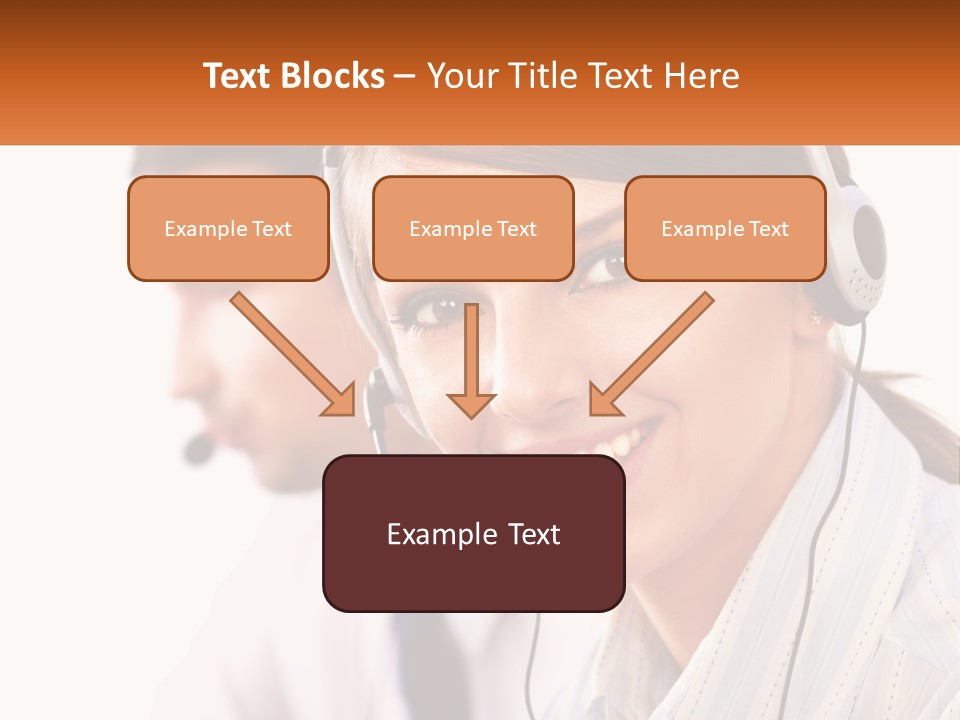 Text Blocks – Your Title Text Here

Example Text

Example Text

Example Text

Example Text